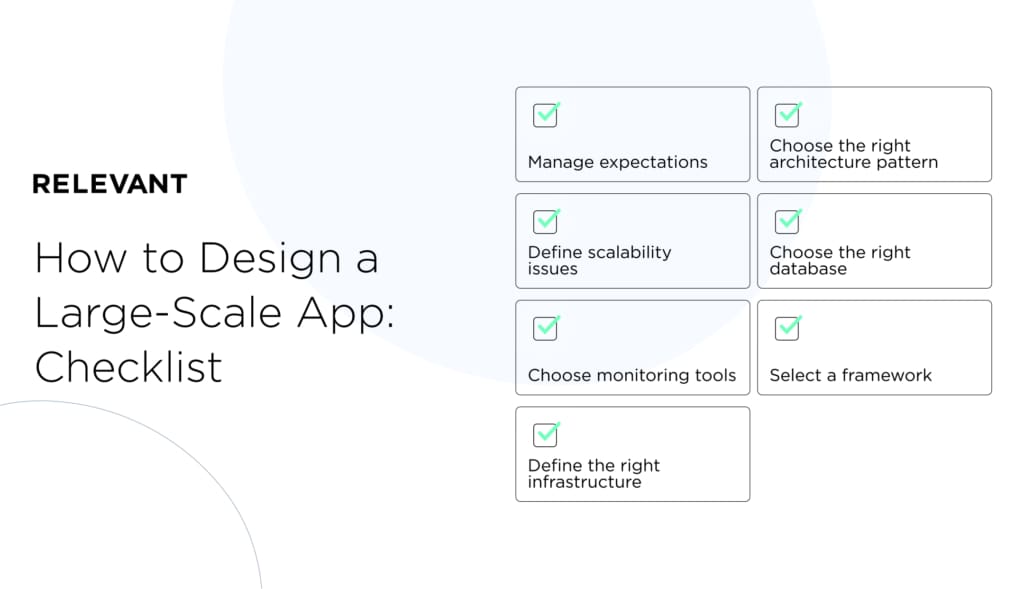 RELEVANT

How to Design a Large-Scale App: Checklist

Manage expectations

Choose the right architecture pattern

Define scalability issues

Choose the right database

Choose monitoring tools

Select a framework

Define the right infrastructure